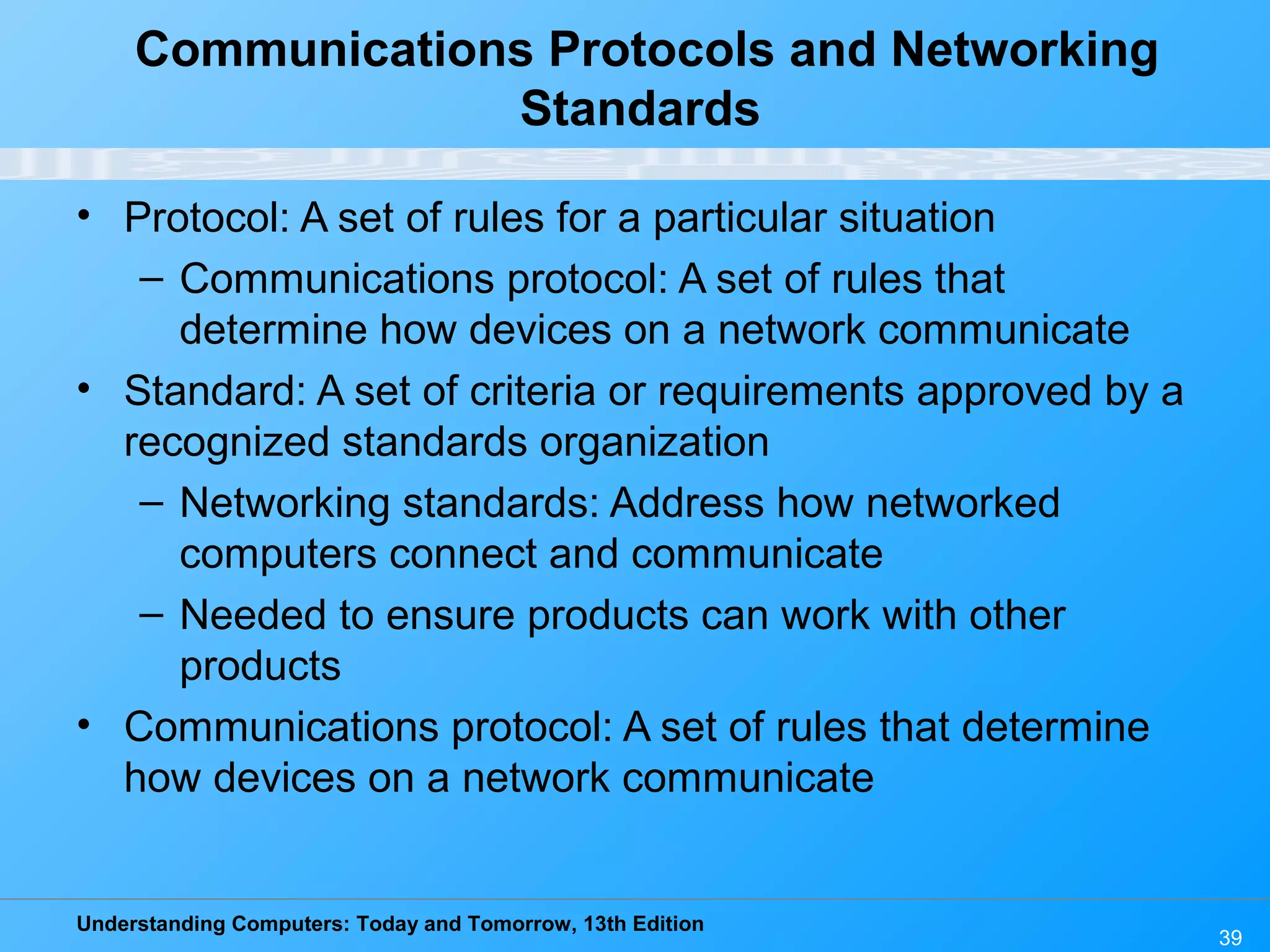 Communications Protocols and Networking Standards

• Protocol: A set of rules for a particular situation
– Communications protocol: A set of rules that determine how devices on a network communicate
• Standard: A set of criteria or requirements approved by a recognized standards organization
– Networking standards: Address how networked computers connect and communicate
– Needed to ensure products can work with other products
• Communications protocol: A set of rules that determine how devices on a network communicate

Understanding Computers: Today and Tomorrow, 13th Edition

39